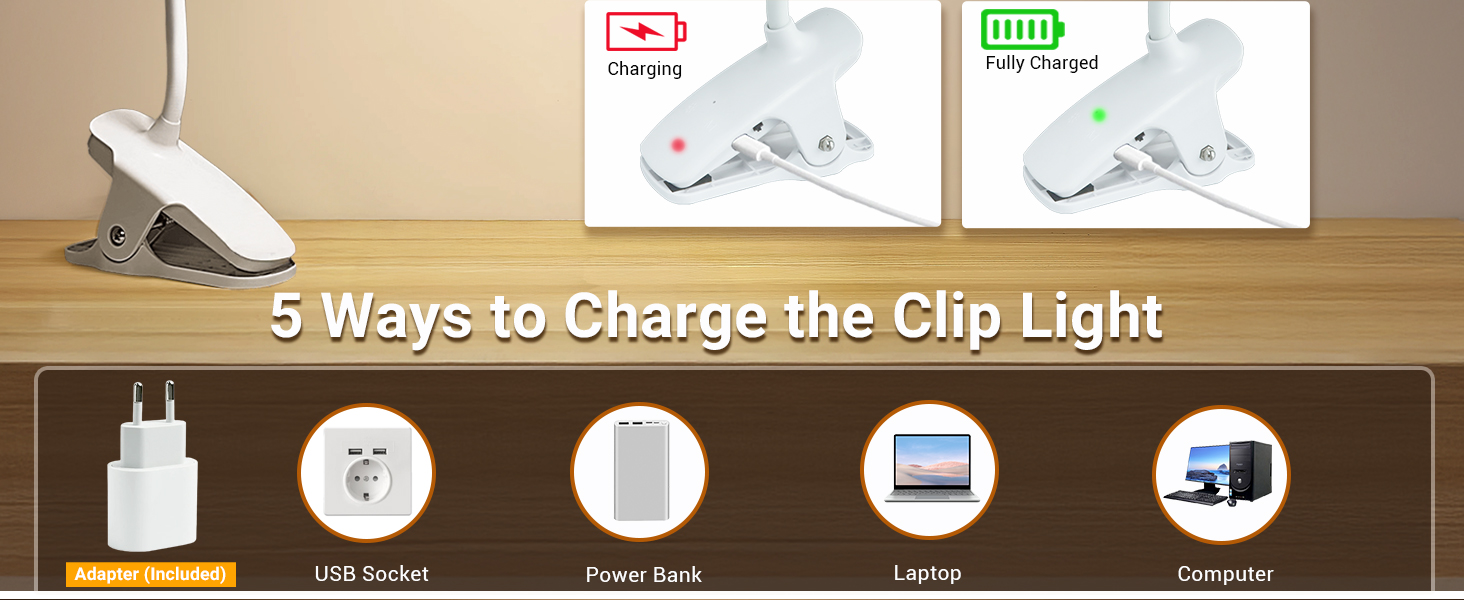 Charging

Fully Charged

5 Ways to Charge the Clip Light

Adapter (Included)

USB Socket

Power Bank

Laptop

Computer